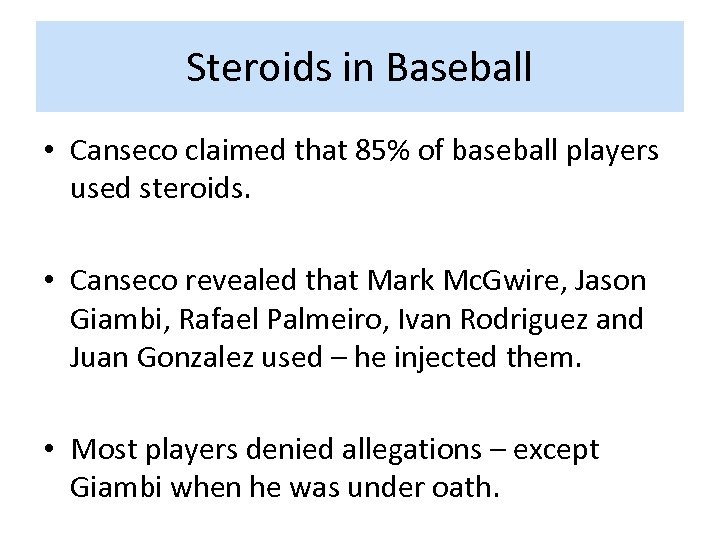 Steroids in Baseball

• Canseco claimed that 85% of baseball players used steroids.

• Canseco revealed that Mark McGwire, Jason Giambi, Rafael Palmeiro, Ivan Rodriguez and Juan Gonzalez used – he injected them.

• Most players denied allegations – except Giambi when he was under oath.